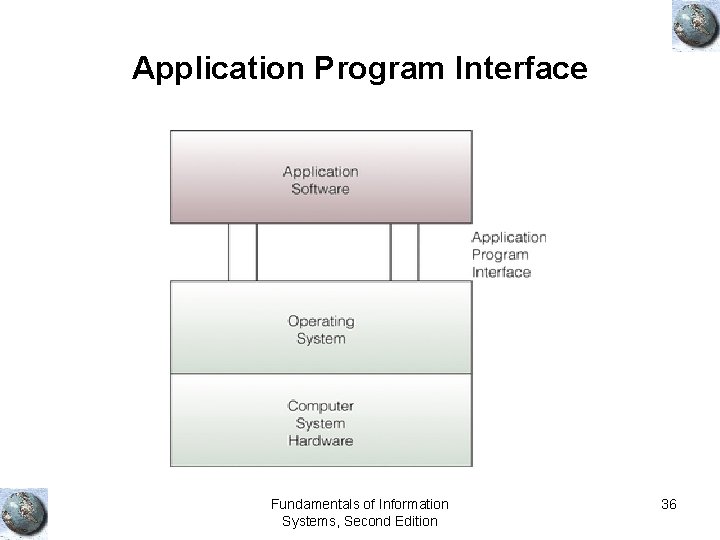 Application Program Interface

Application Software

Application Program Interface

Operating System

Computer System Hardware

Fundamentals of Information Systems, Second Edition

36